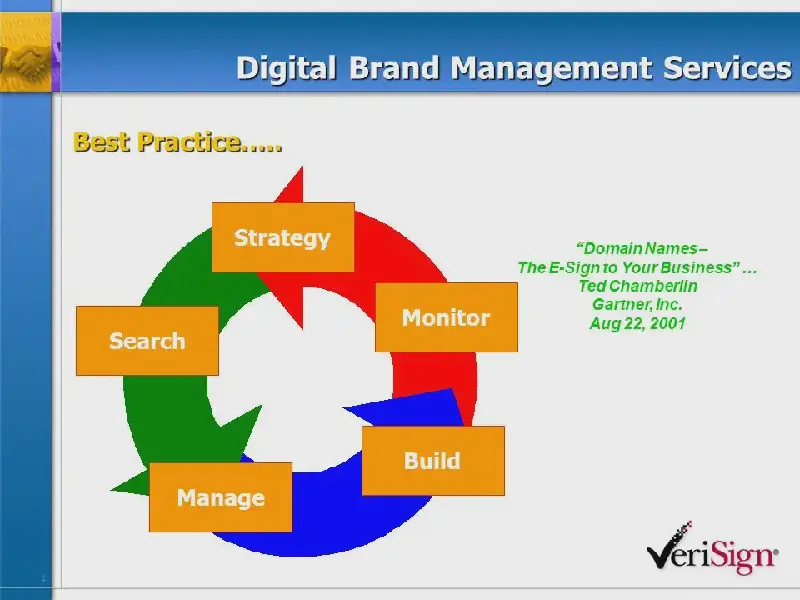 Digital Brand Management Services

Best Practice.....

Strategy
Monitor
Build
Manage
Search

"Domain Names – The E-Sign to Your Business" ... Ted Chamberlin Gartner, Inc. Aug 22, 2001

VeriSign®